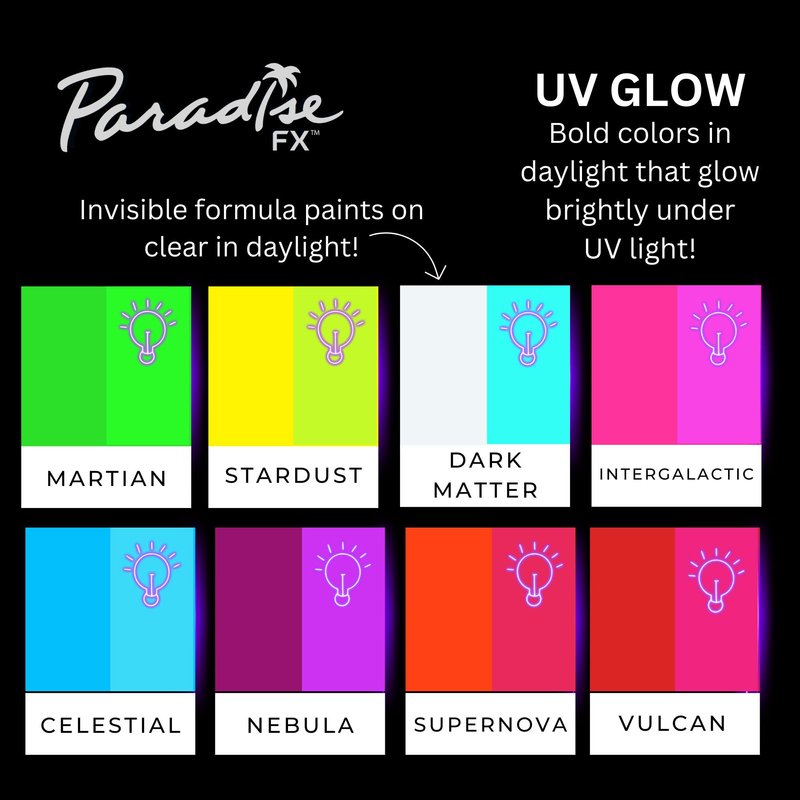 Paradise FX™

UV GLOW
Bold colors in daylight that glow brightly under UV light!

Invisible formula paints on clear in daylight!

MARTIAN

STARDUST

DARK MATTER

INTERGALACTIC

CELESTIAL

NEBULA

SUPERNOVA

VULCAN